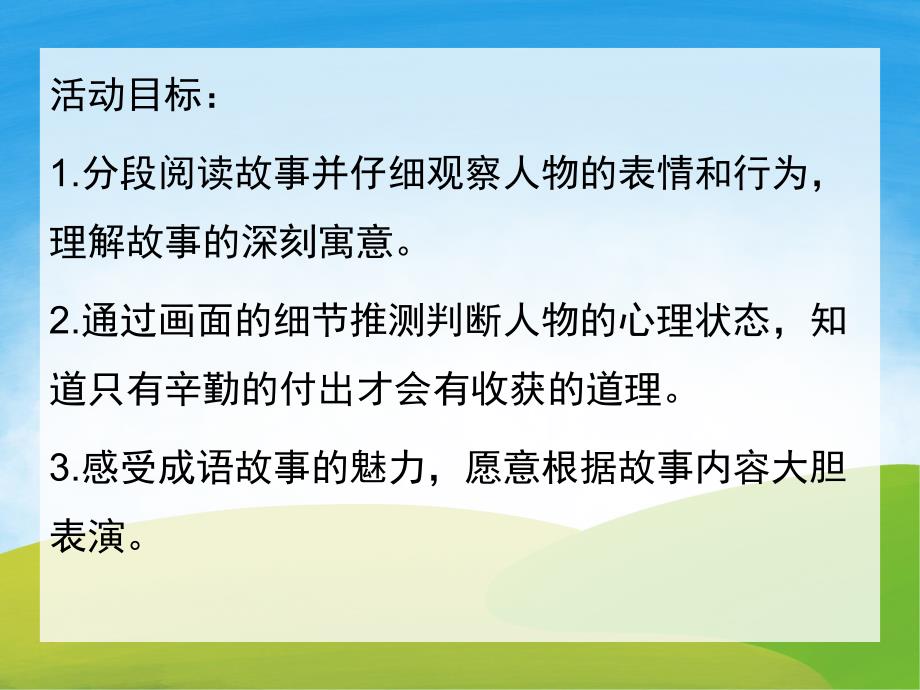 活动目标：

1.分段阅读故事并仔细观察人物的表情和行为，理解故事的深刻寓意。

2.通过画面的细节推测判断人物的心理状态，知道只有辛勤的付出才会有收获的道理。

3.感受成语故事的魅力，愿意根据故事内容大胆表演。